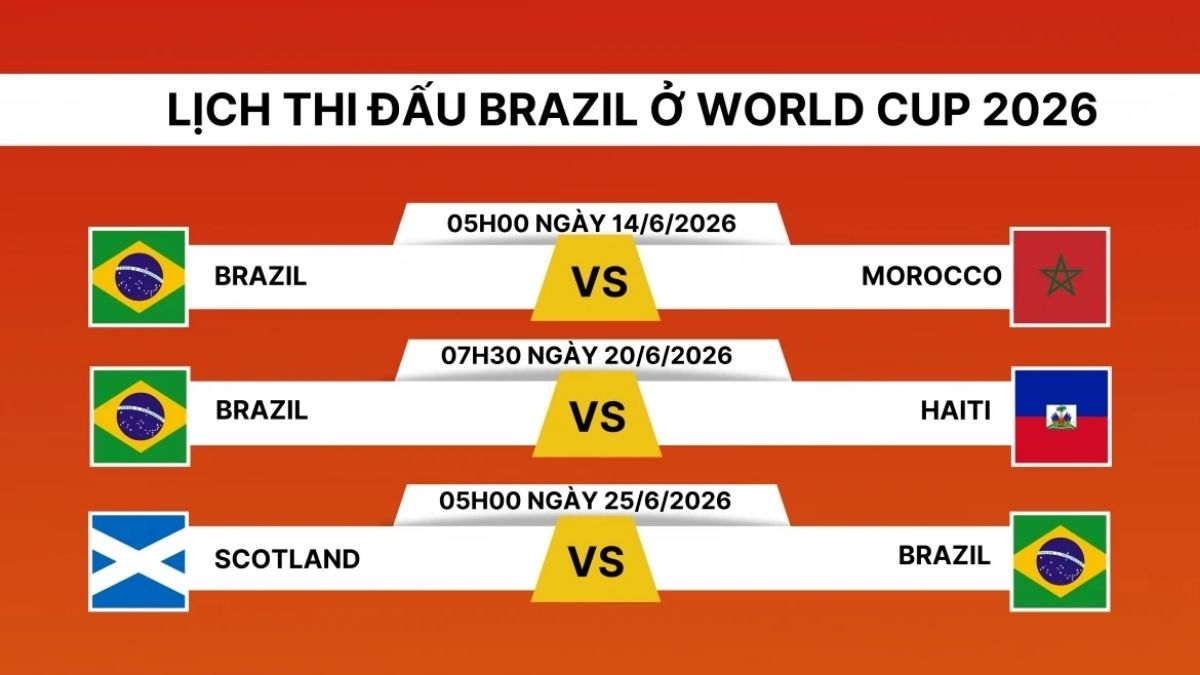 LỊCH THI ĐẤU BRAZIL Ở WORLD CUP 2026

05H00 NGÀY 14/6/2026

BRAZIL VS MOROCCO

07H30 NGÀY 20/6/2026

BRAZIL VS HAITI

05H00 NGÀY 25/6/2026

SCOTLAND VS BRAZIL